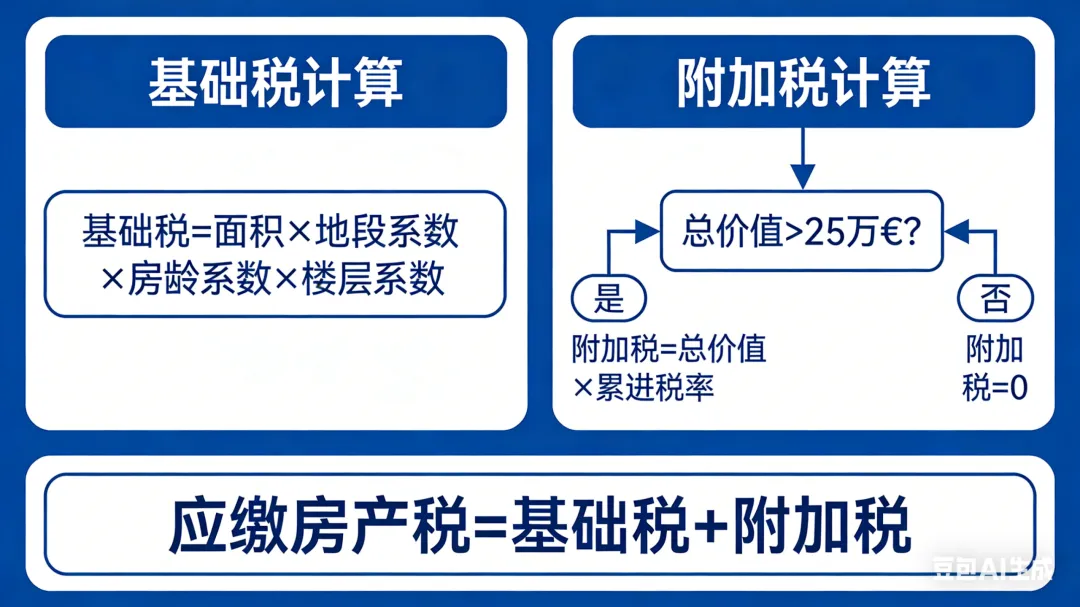 基础税计算

基础税=面积×地段系数×房龄系数×楼层系数

附加税计算

总价值>25万€?

是

附加税=总价值×累进税率

否

附加税=0

应缴房产税=基础税+附加税

豆包AI生成